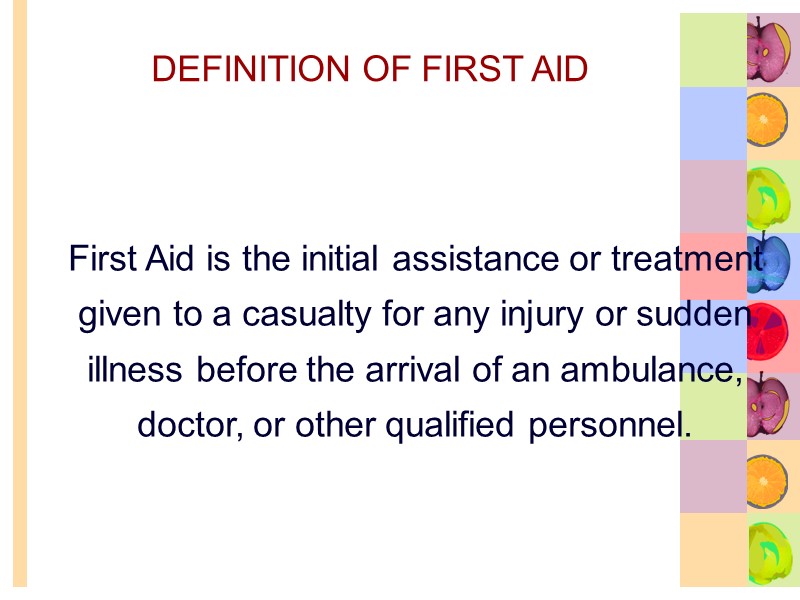 DEFINITION OF FIRST AID

First Aid is the initial assistance or treatment given to a casualty for any injury or sudden illness before the arrival of an ambulance, doctor, or other qualified personnel.